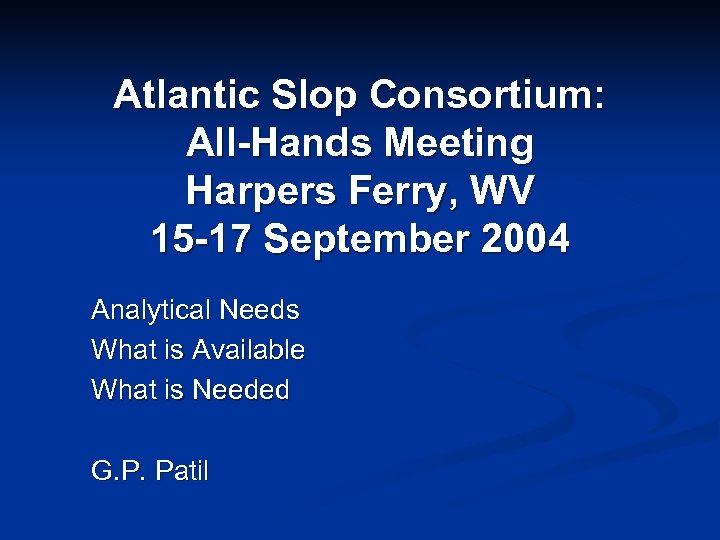 Atlantic Slop Consortium:
All-Hands Meeting
Harpers Ferry, WV
15-17 September 2004

Analytical Needs
What is Available
What is Needed

G.P. Patil